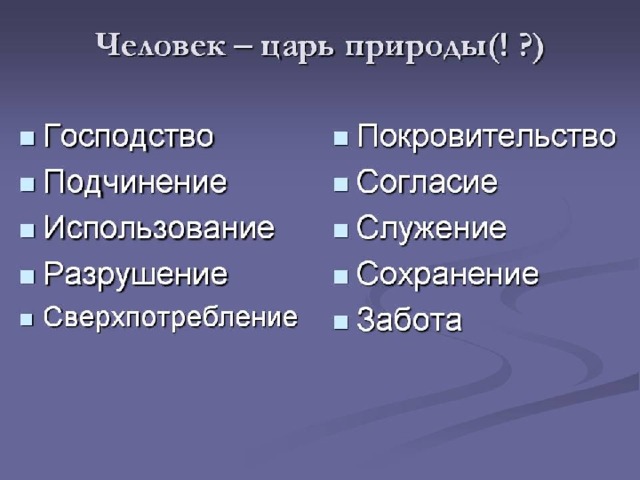 Человек – царь природы(! ?)

- Господство
- Подчинение
- Использование
- Разрушение
- Сверхпотребление

- Покровительство
- Согласие
- Служение
- Сохранение
- Забота